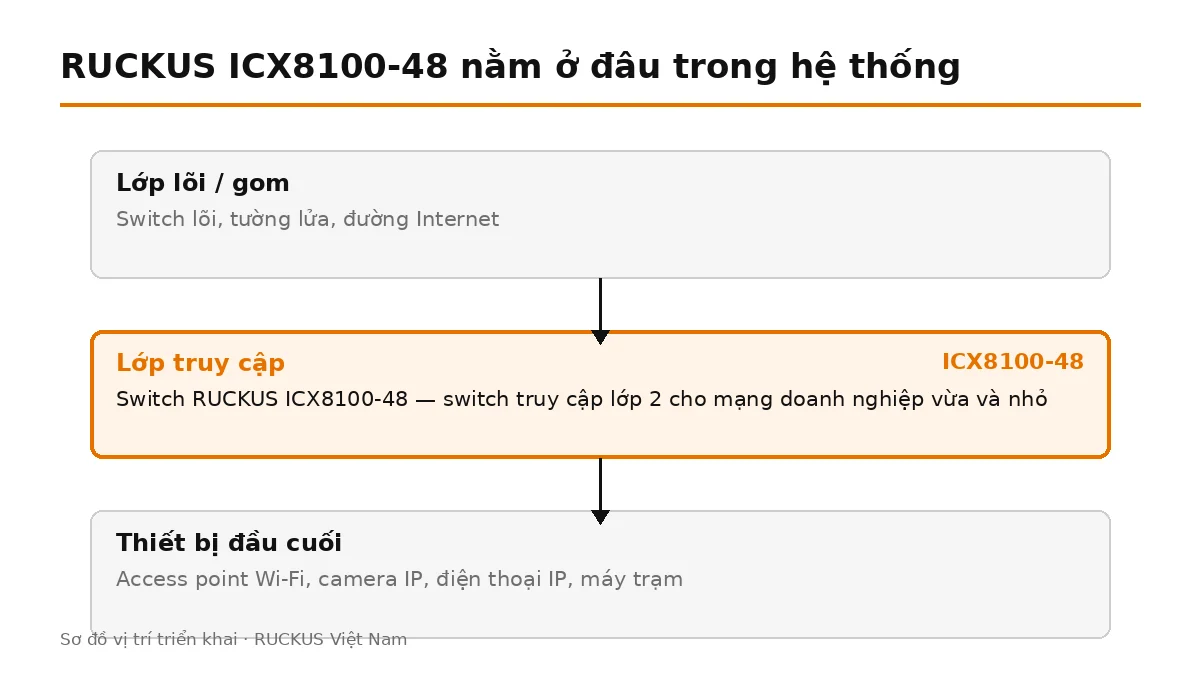 RUCKUS ICX8100-48 nằm ở đâu trong hệ thống

Lớp lõi / gom

Switch lõi, tường lửa, đường Internet

Lớp truy cập

ICX8100-48

Switch RUCKUS ICX8100-48 — switch truy cập lớp 2 cho mạng doanh nghiệp vừa và nhỏ

Thiết bị đầu cuối

Access point Wi-Fi, camera IP, điện thoại IP, máy trạm

Sơ đồ vị trí triển khai · RUCKUS Việt Nam